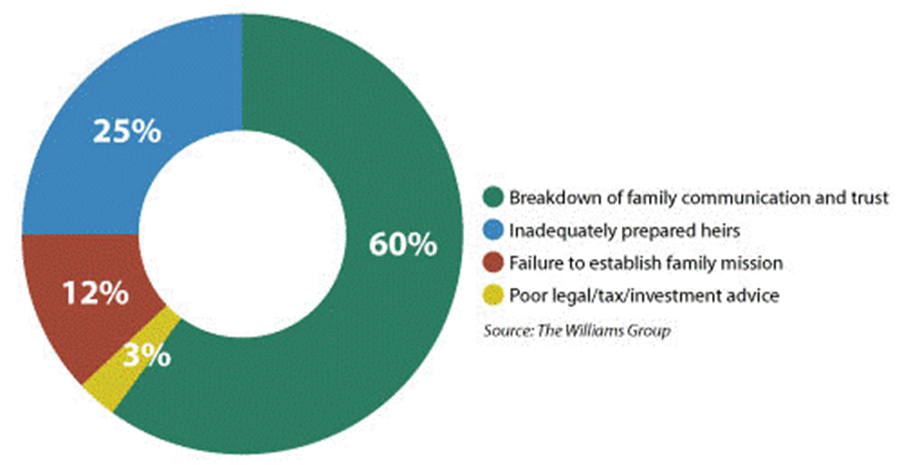 25%

60%

12%

3%

Breakdown of family communication and trust
Inadequately prepared heirs
Failure to establish family mission
Poor legal/tax/investment advice

Source: The Williams Group